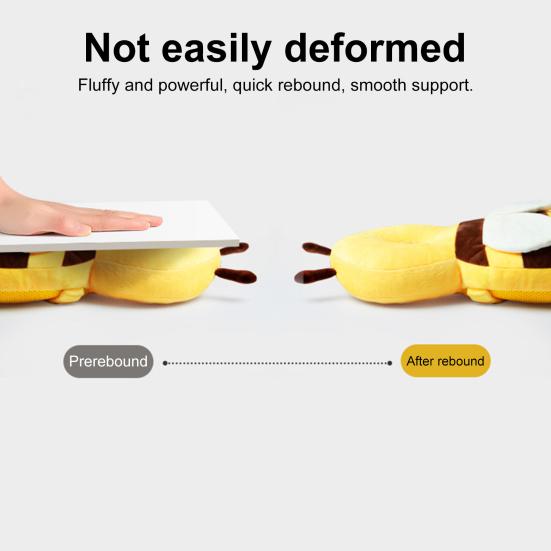 Not easily deformed

Fluffy and powerful, quick rebound, smooth support.

Prerebound

After rebound